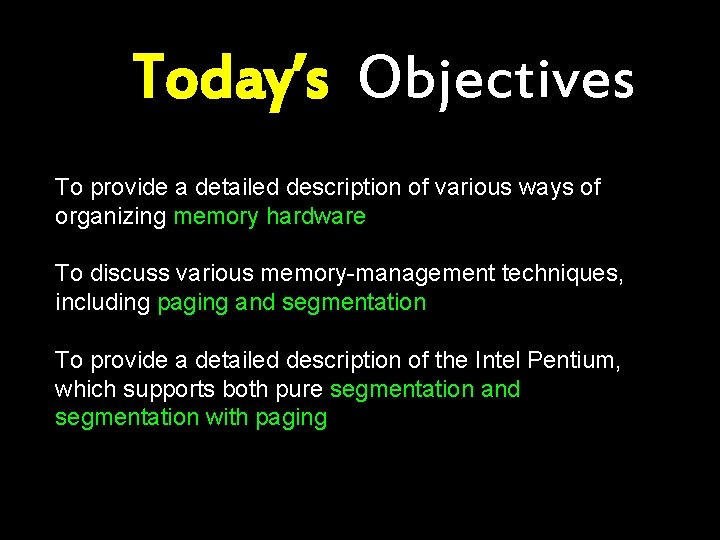 Today's Objectives

To provide a detailed description of various ways of organizing memory hardware

To discuss various memory-management techniques, including paging and segmentation

To provide a detailed description of the Intel Pentium, which supports both pure segmentation and segmentation with paging